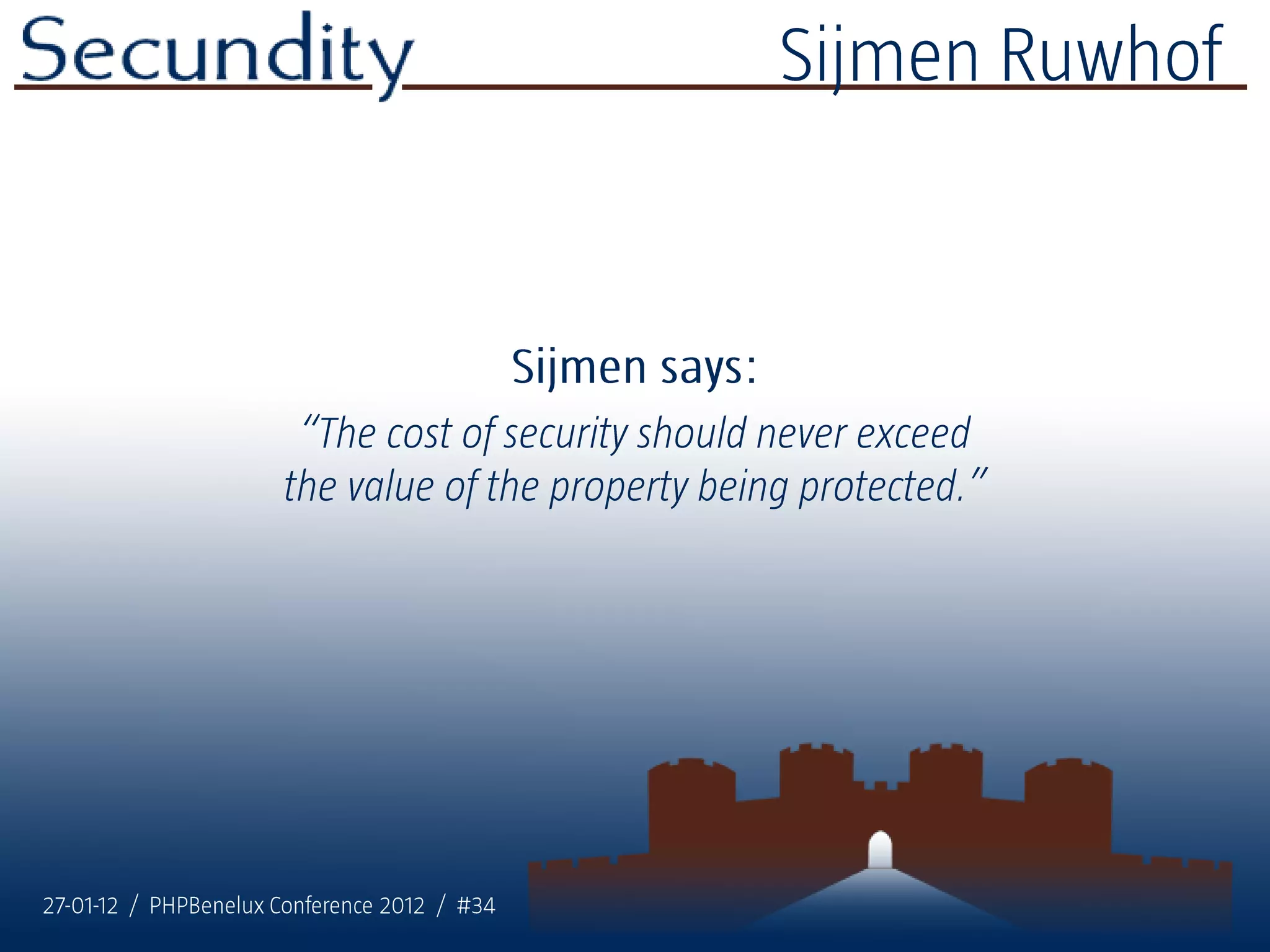 Secundity

Sijmen Ruwhof

Sijmen says:

“The cost of security should never exceed the value of the property being protected.”

27-01-12 / PHPBenelux Conference 2012 / #34